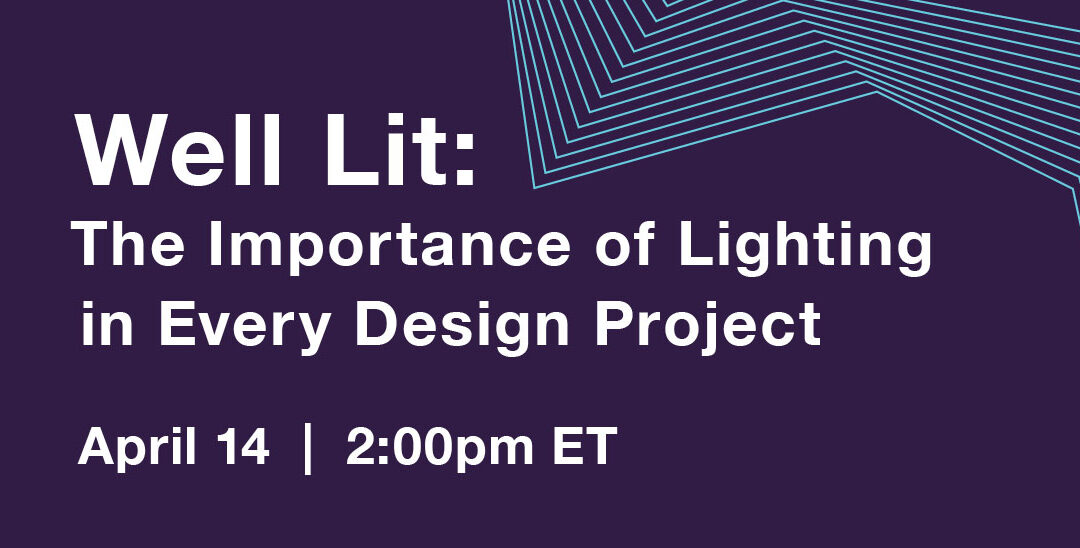 Well Lit:
The Importance of Lighting in Every Design Project

April 14 | 2:00pm ET